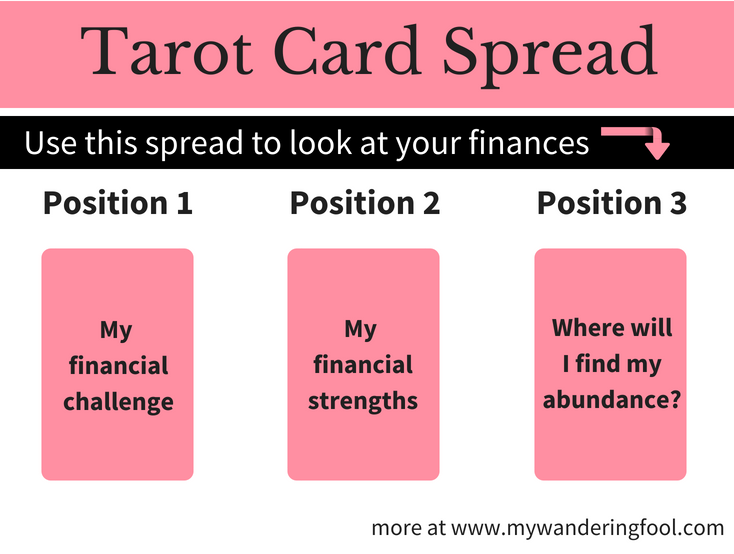 Tarot Card Spread

Use this spread to look at your finances

Position 1

My financial challenge

Position 2

My financial strengths

Position 3

Where will I find my abundance?

more at www.mywanderingfool.com